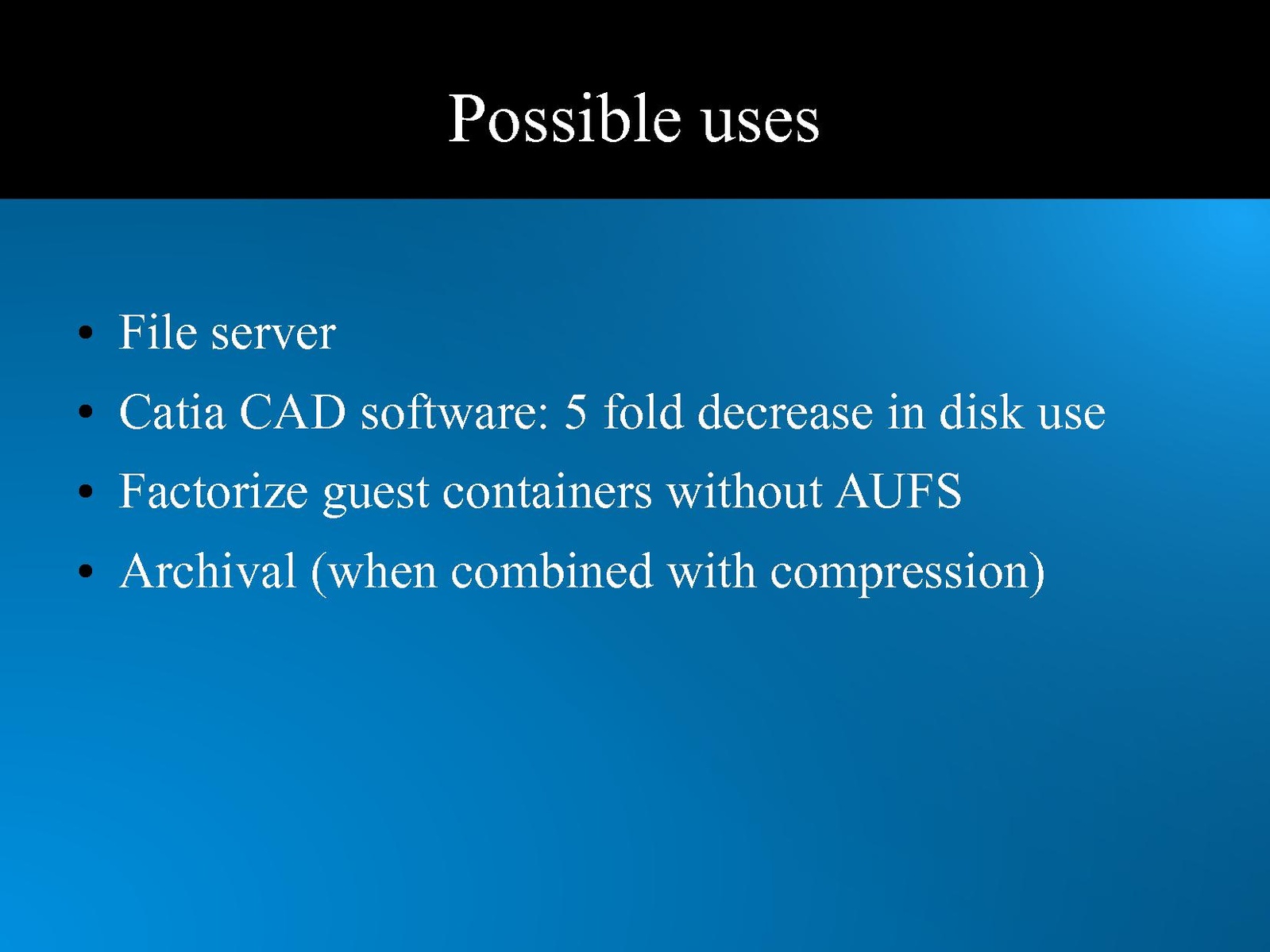 Possible uses

• File server
• Catia CAD software: 5 fold decrease in disk use
• Factorize guest containers without AUFS
• Archival (when combined with compression)